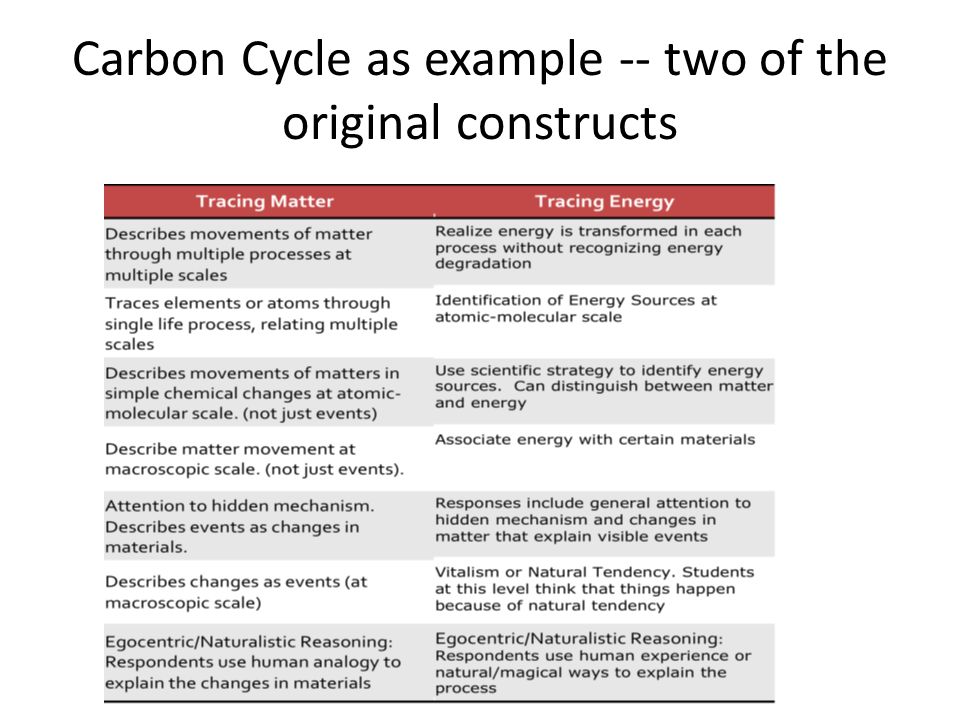 Carbon Cycle as example -- two of the original constructs

| Tracing Matter | Tracing Energy |
|---|---|
| Describes movements of matter through multiple processes at multiple scales | Realize energy is transformed in each process without recognizing energy degradation |
| Traces elements or atoms through single life process, relating multiple scales | Identification of Energy Sources at atomic-molecular scale |
| Describes movements of matters in simple chemical changes at atomic-molecular scale. (not just events) | Use scientific strategy to identify energy sources. Can distinguish between matter and energy |
| Describe matter movement at macroscopic scale. (not just events). | Associate energy with certain materials |
| Attention to hidden mechanism. Describes events as changes in materials. | Responses include general attention to hidden mechanism and changes in matter that explain visible events |
| Describes changes as events (at macroscopic scale) | Vitalism or Natural Tendency. Students at this level think that things happen because of natural tendency |
| Egocentric/Naturalistic Reasoning: Respondents use human analogy to explain the changes in materials | Egocentric/Naturalistic Reasoning: Respondents use human experience or natural/magical ways to explain the process |